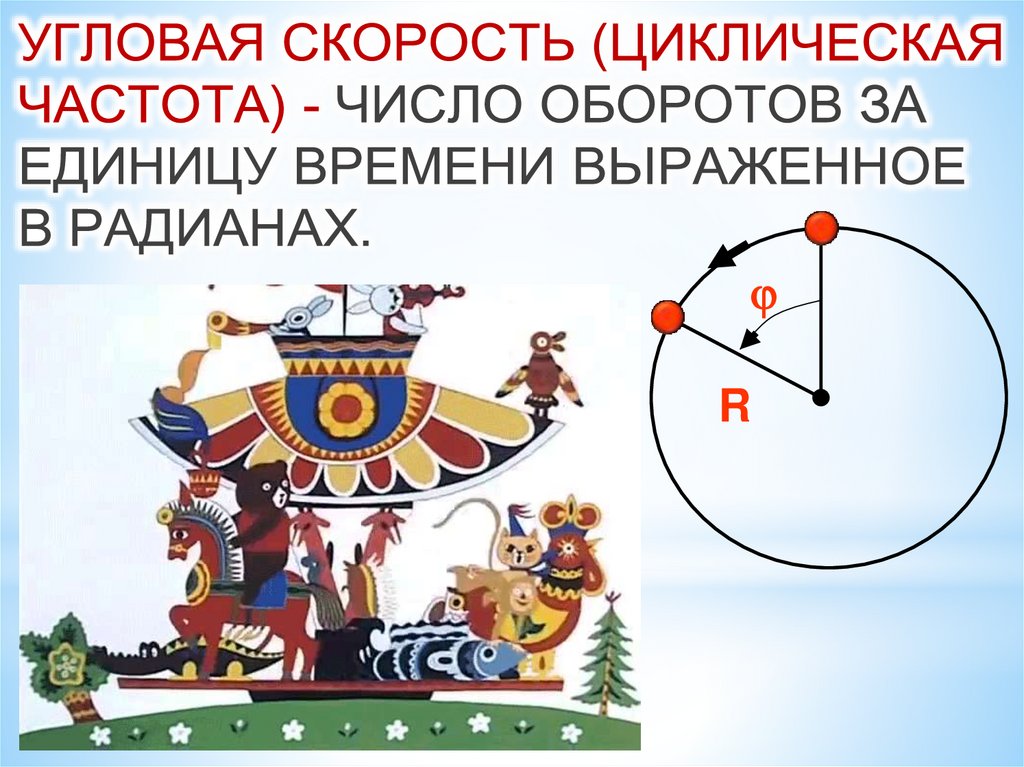 УГЛОВАЯ СКОРОСТЬ (ЦИКЛИЧЕСКАЯ ЧАСТОТА) - ЧИСЛО ОБОРОТОВ ЗА ЕДИНИЦУ ВРЕМЕНИ ВЫРАЖЕННОЕ В РАДИАНАХ.

$\varphi$

R